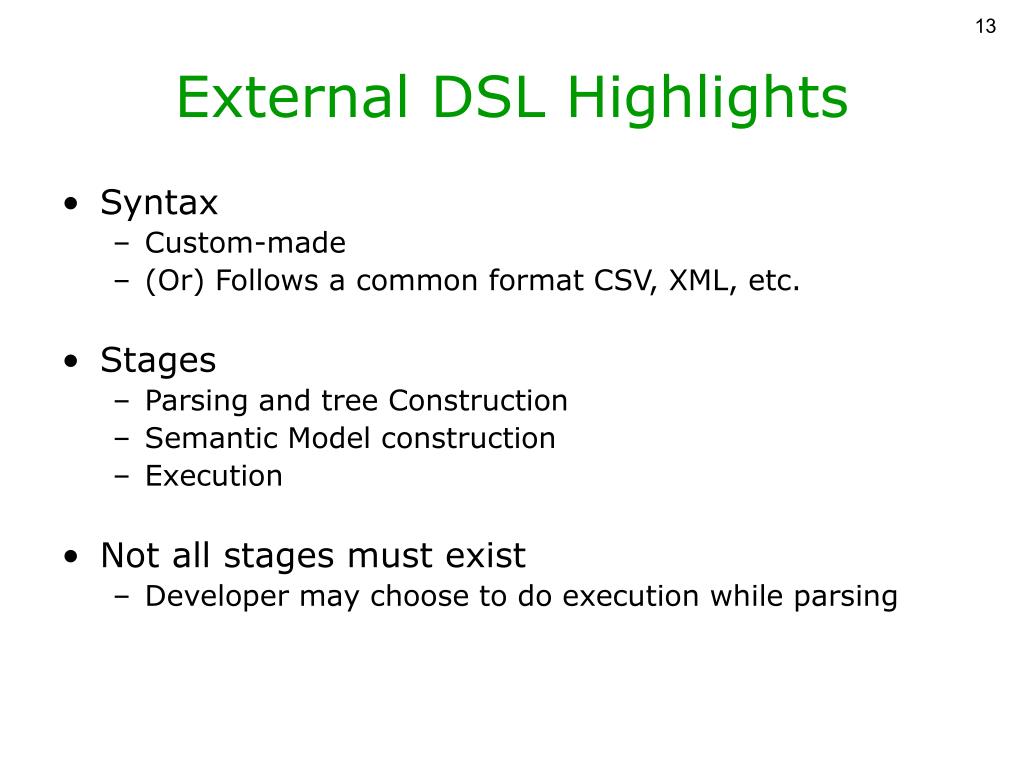 13

External DSL Highlights

• Syntax
– Custom-made
– (Or) Follows a common format CSV, XML, etc.

• Stages
– Parsing and tree Construction
– Semantic Model construction
– Execution

• Not all stages must exist
– Developer may choose to do execution while parsing